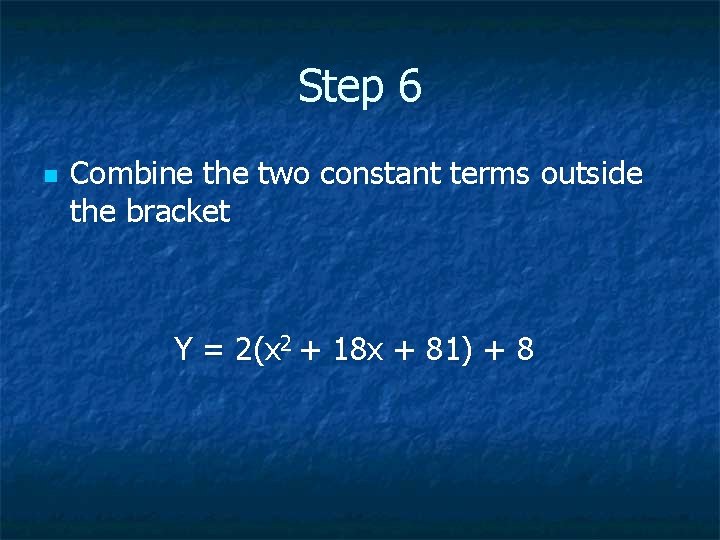 Step 6

Combine the two constant terms outside the bracket

$Y = 2(x^2 + 18x + 81) + 8$